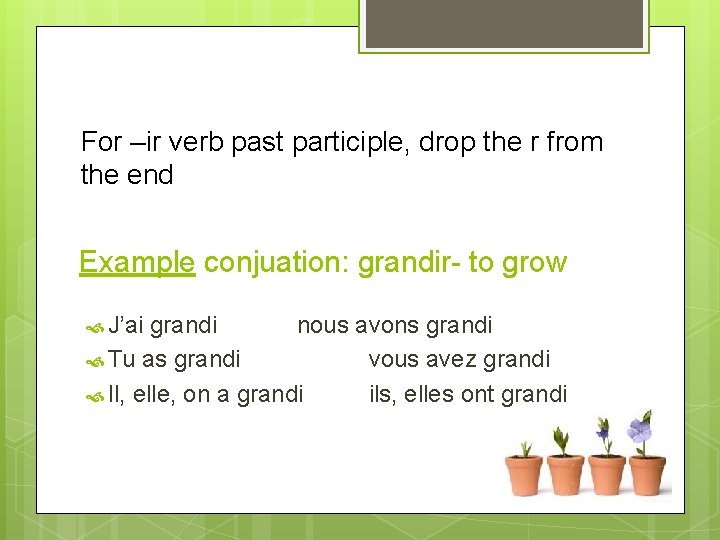 For –ir verb past participle, drop the r from the end

Example conjuation: grandir- to grow

J'ai grandi nous avons grandi
Tu as grandi vous avez grandi
Il, elle, on a grandi ils, elles ont grandi